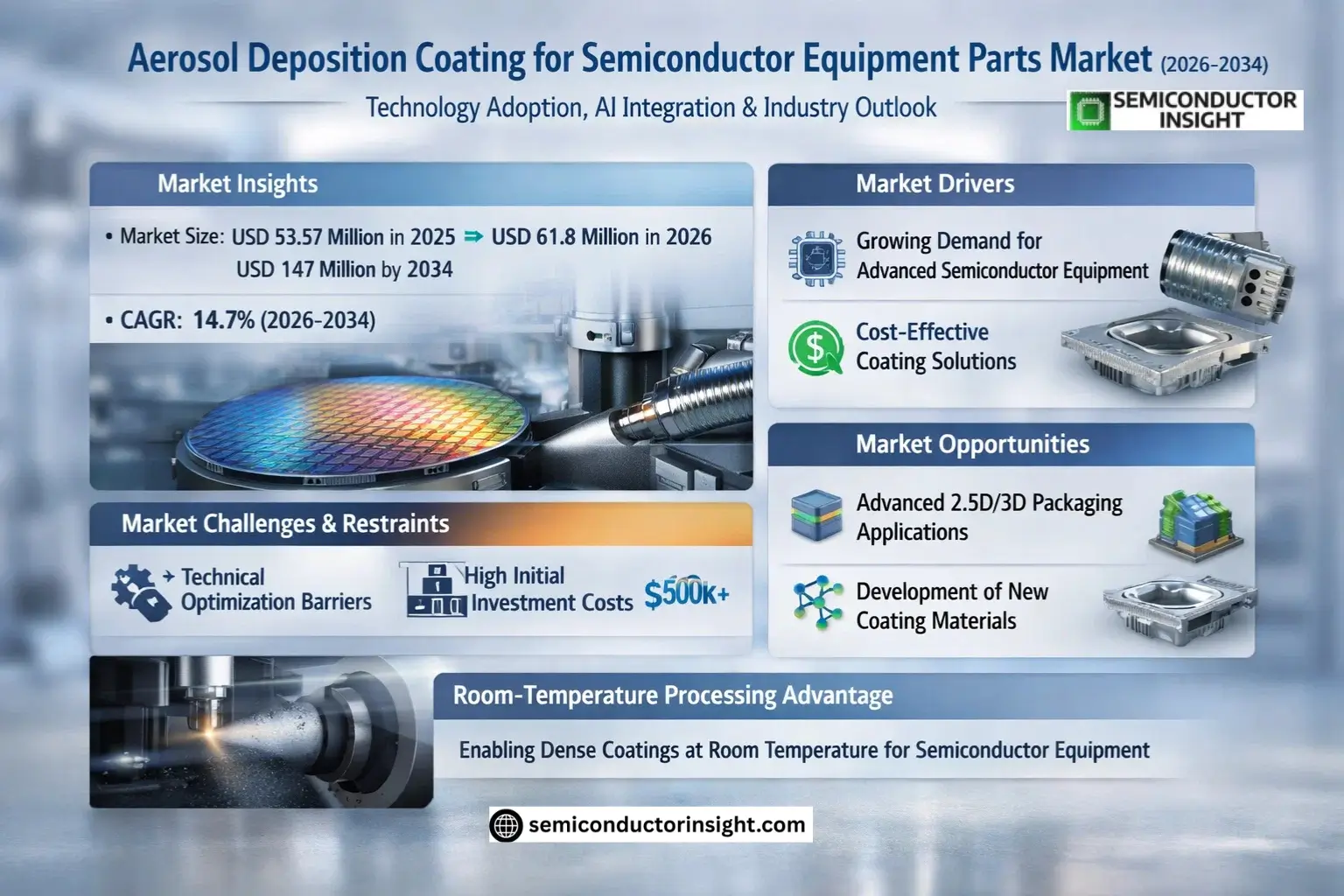 Aerosol Deposition Coating for Semiconductor Equipment Parts Market (2026-2034)

Technology Adoption, AI Integration & Industry Outlook

SEMICONDUCTOR INSIGHT

Market Insights

• Market Size: USD 53.57 Million in 2025 ⇒ USD 61.8 Million in 2026 USD 147 Million by 2034

• CAGR: 14.7% (2026-2034)

Market Challenges & Restraints

Technical Optimization Barriers

High Initial Investment Costs $500k+

Market Drivers

Growing Demand for Advanced Semiconductor Equipment

Cost-Effective Coating Solutions

Market Opportunities

Advanced 2.5D/3D Packaging Applications

Development of New Coating Materials

Room-Temperature Processing Advantage

Enabling Dense Coatings at Room Temperature for Semiconductor Equipment

semiconductorinsight.com